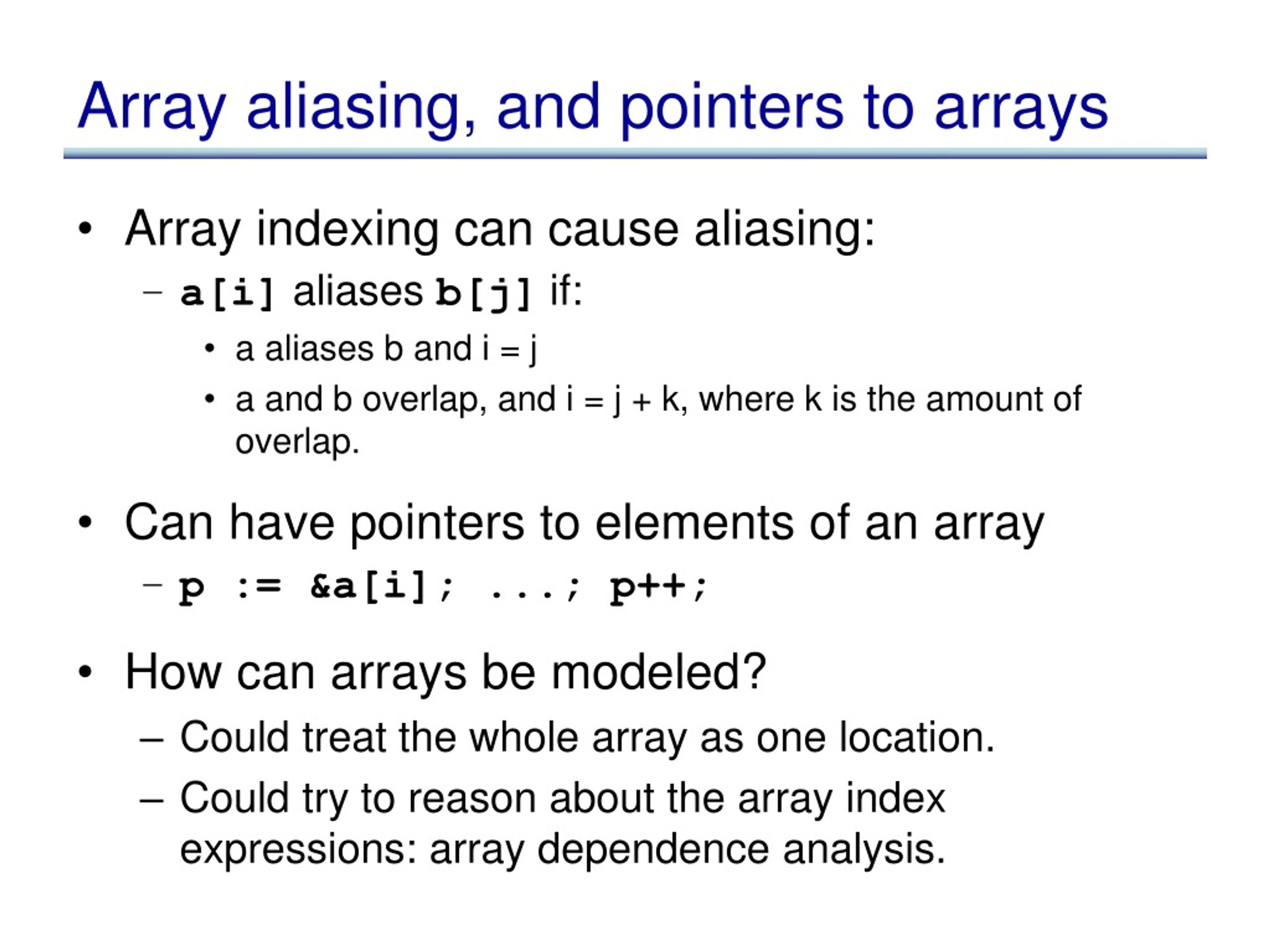 Array aliasing, and pointers to arrays

• Array indexing can cause aliasing:
 – a[i] aliases b[j] if:
  • a aliases b and i = j
  • a and b overlap, and i = j + k, where k is the amount of overlap.

• Can have pointers to elements of an array
 – p := &a[i]; ...; p++;

• How can arrays be modeled?
 – Could treat the whole array as one location.
 – Could try to reason about the array index expressions: array dependence analysis.